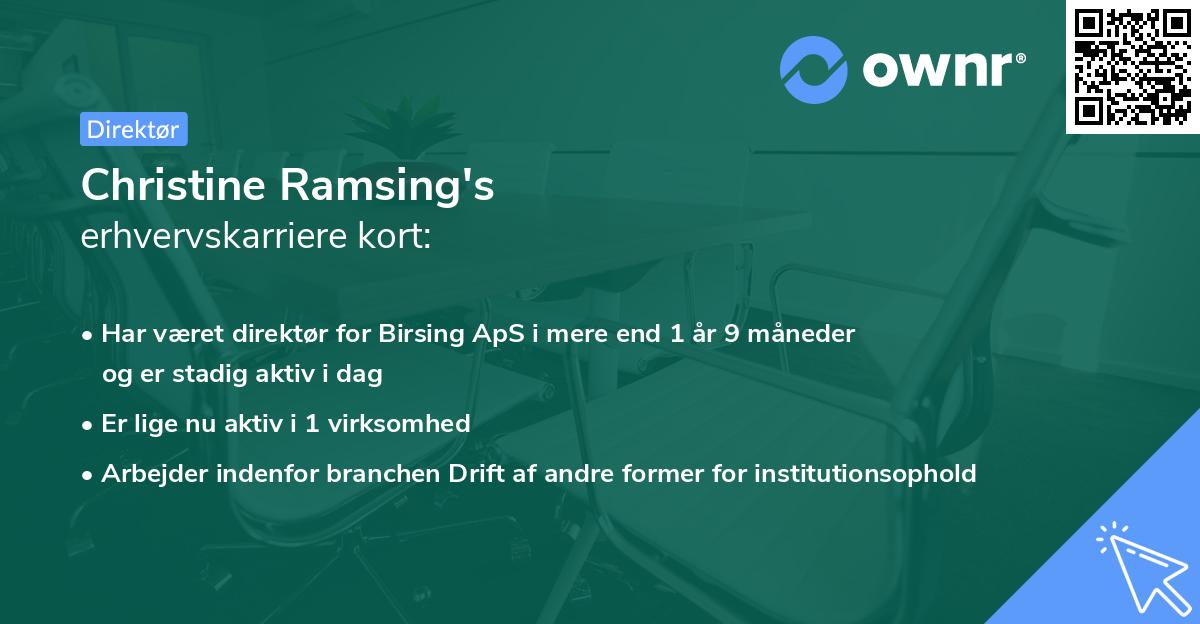 ownr®

Direktør

Christine Ramsing's
erhvervskarriere kort:

• Har været direktør for Birsing ApS i mere end 1 år 9 måneder og er stadig aktiv i dag

• Er lige nu aktiv i 1 virksomhed

• Arbejder indenfor branchen Drift af andre former for institutionsophold